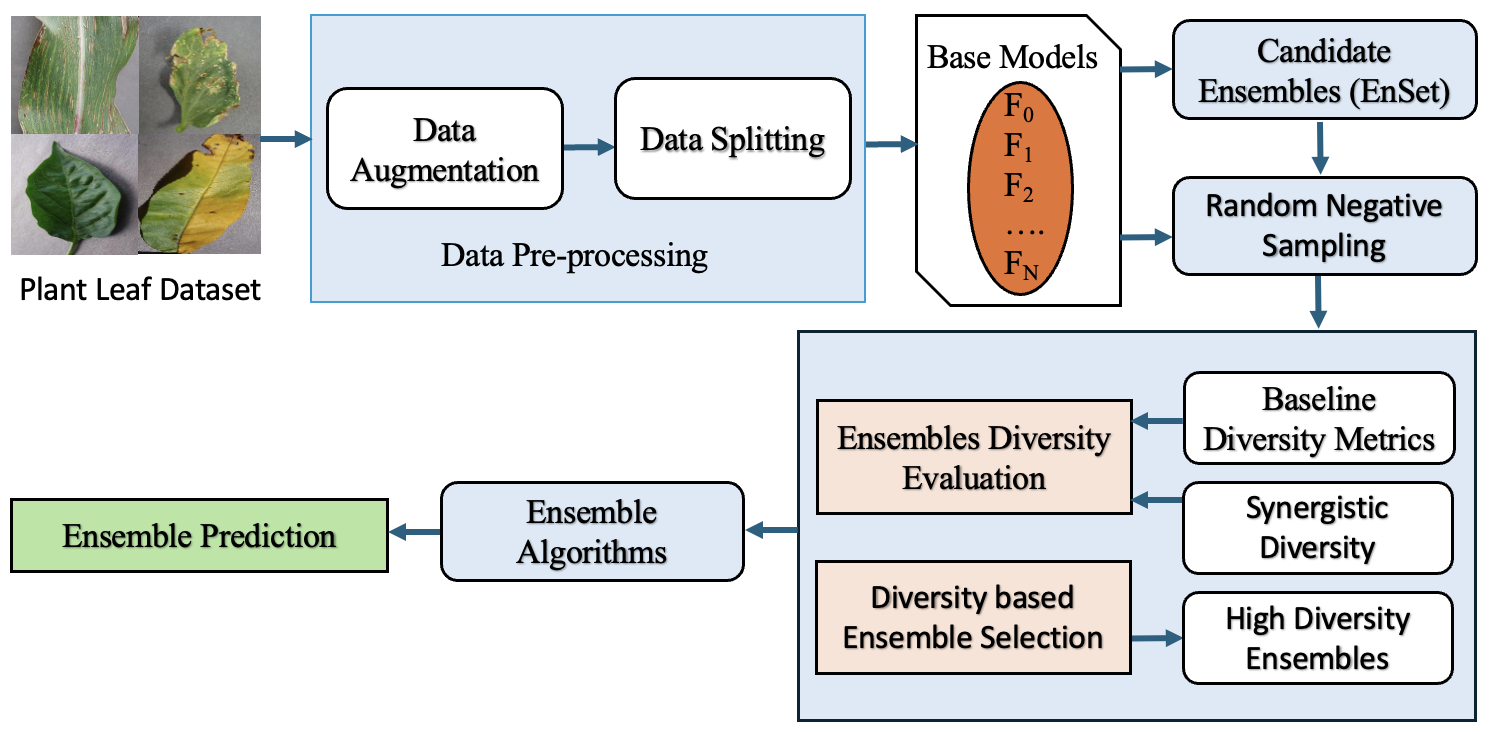 Plant Leaf Dataset

Data Augmentation

Data Splitting

Data Pre-processing

Base Models

$F_0$
$F_1$
$F_2$
….
$F_N$

Candidate Ensembles (EnSet)

Random Negative Sampling

Baseline Diversity Metrics

Ensembles Diversity Evaluation

Synergistic Diversity

Diversity based Ensemble Selection

High Diversity Ensembles

Ensemble Algorithms

Ensemble Prediction